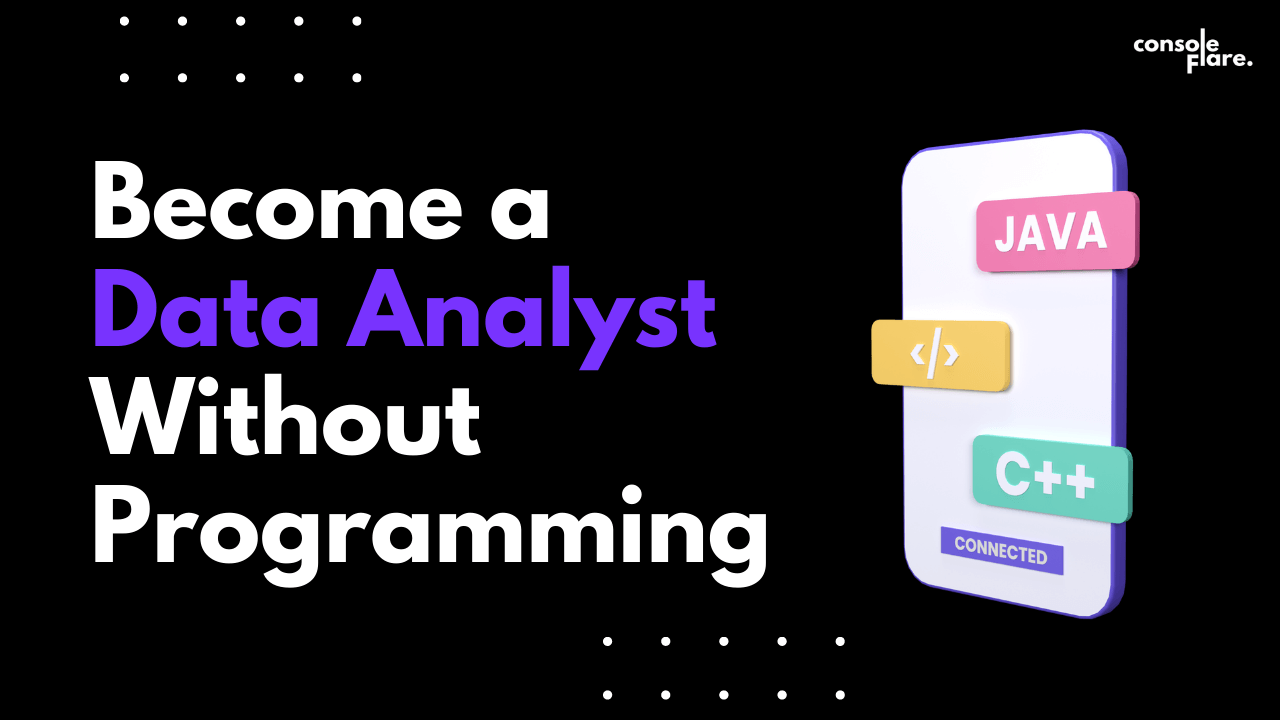 console flare.

Become a Data Analyst Without Programming

JAVA

</>

C++

CONNECTED